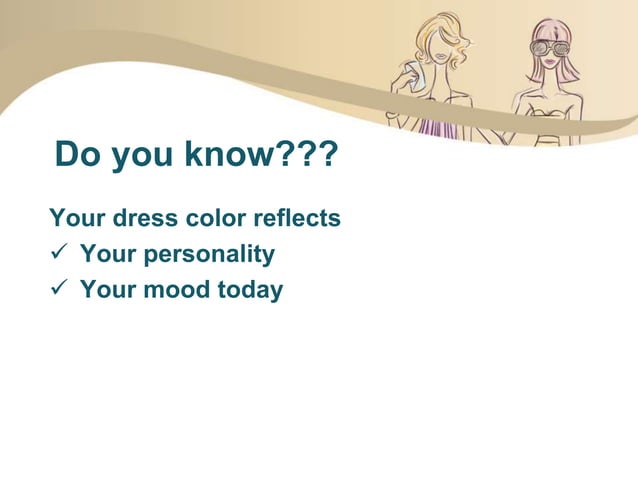 Do you know???

Your dress color reflects
✓ Your personality
✓ Your mood today